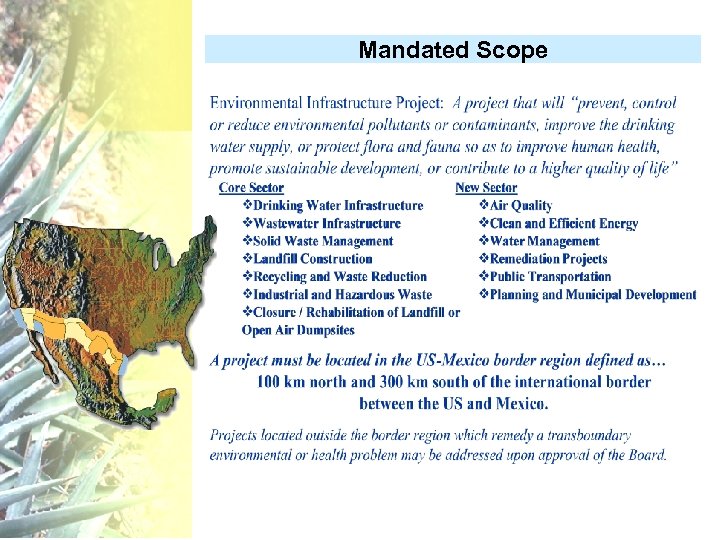 Mandated Scope

Environmental Infrastructure Project: A project that will "prevent, control or reduce environmental pollutants or contaminants, improve the drinking water supply, or protect flora and fauna so as to improve human health, promote sustainable development, or contribute to a higher quality of life"

Core Sector
❖Drinking Water Infrastructure
❖Wastewater Infrastructure
❖Solid Waste Management
❖Landfill Construction
❖Recycling and Waste Reduction
❖Industrial and Hazardous Waste
❖Closure / Rehabilitation of Landfill or Open Air Dumpsites

New Sector
❖Air Quality
❖Clean and Efficient Energy
❖Water Management
❖Remediation Projects
❖Public Transportation
❖Planning and Municipal Development

A project must be located in the US-Mexico border region defined as…
100 km north and 300 km south of the international border between the US and Mexico.

Projects located outside the border region which remedy a transboundary environmental or health problem may be addressed upon approval of the Board.